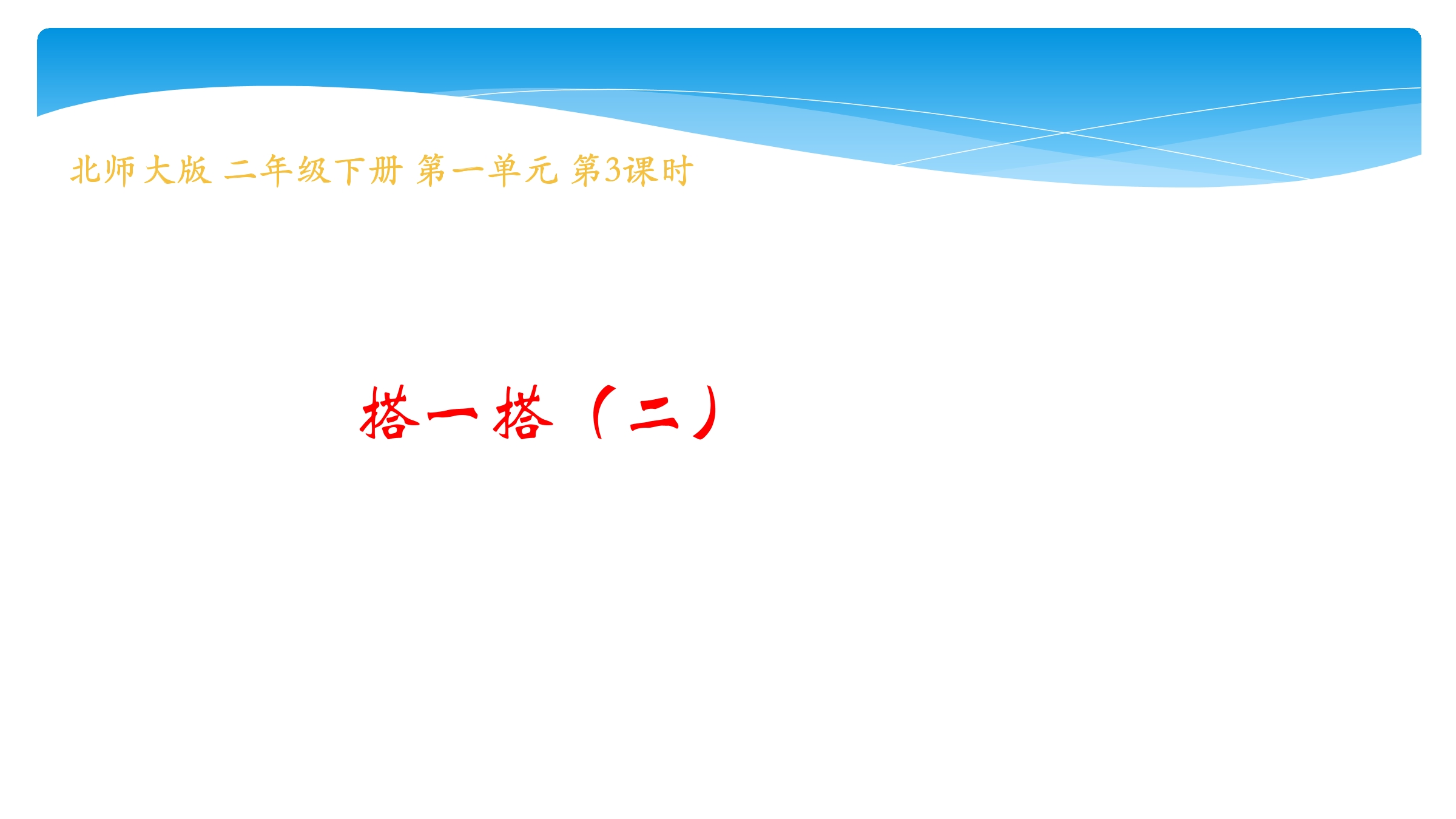 北师大版 二年级下册 第一单元 第3课时

搭一搭（二）